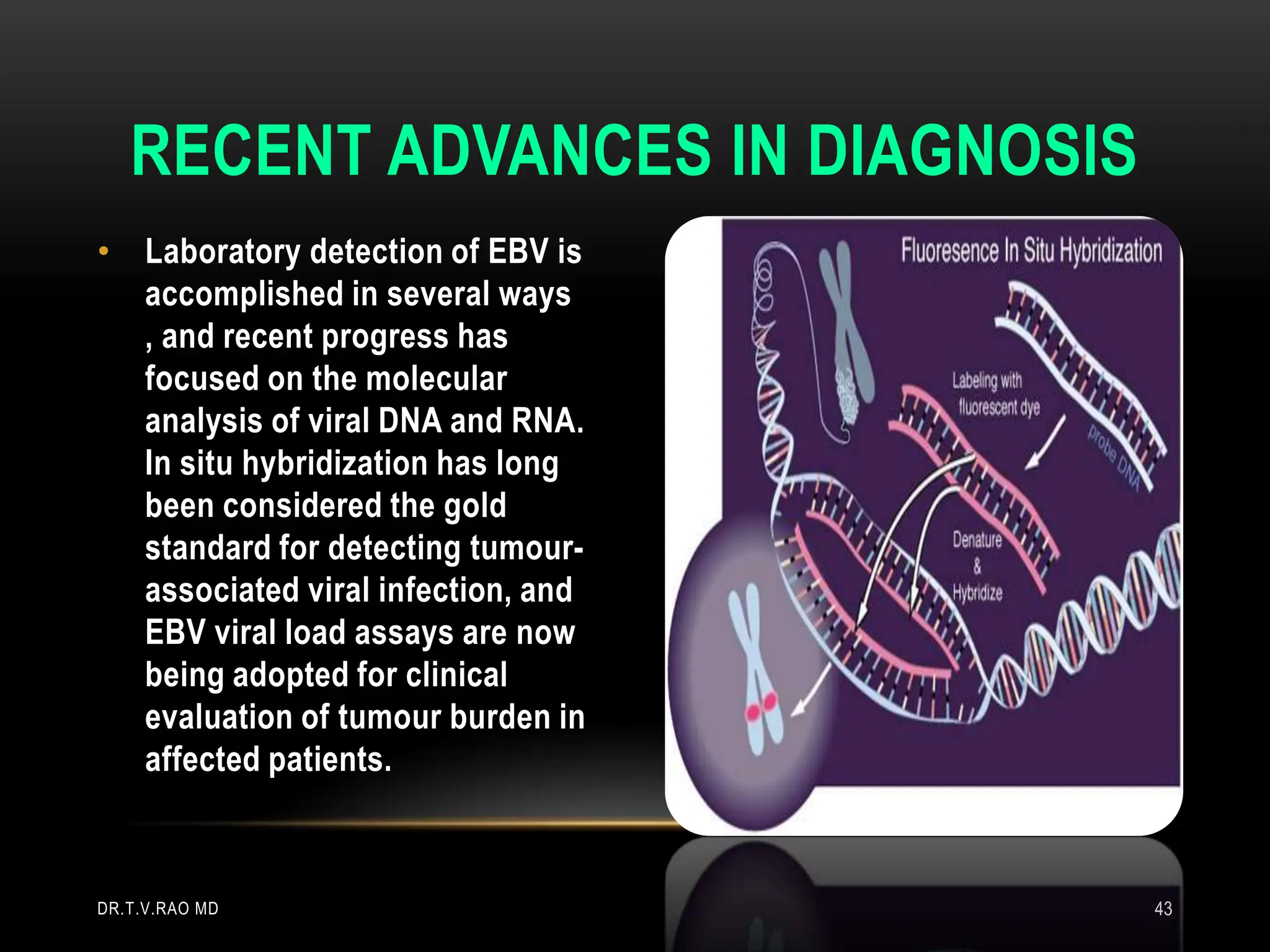 RECENT ADVANCES IN DIAGNOSIS

• Laboratory detection of EBV is accomplished in several ways , and recent progress has focused on the molecular analysis of viral DNA and RNA. In situ hybridization has long been considered the gold standard for detecting tumour-associated viral infection, and EBV viral load assays are now being adopted for clinical evaluation of tumour burden in affected patients.

Fluoresence In Situ Hybridization

Labeling with fluorescent dye

probe DNA

Denature & Hybridize

DR.T.V.RAO MD

43